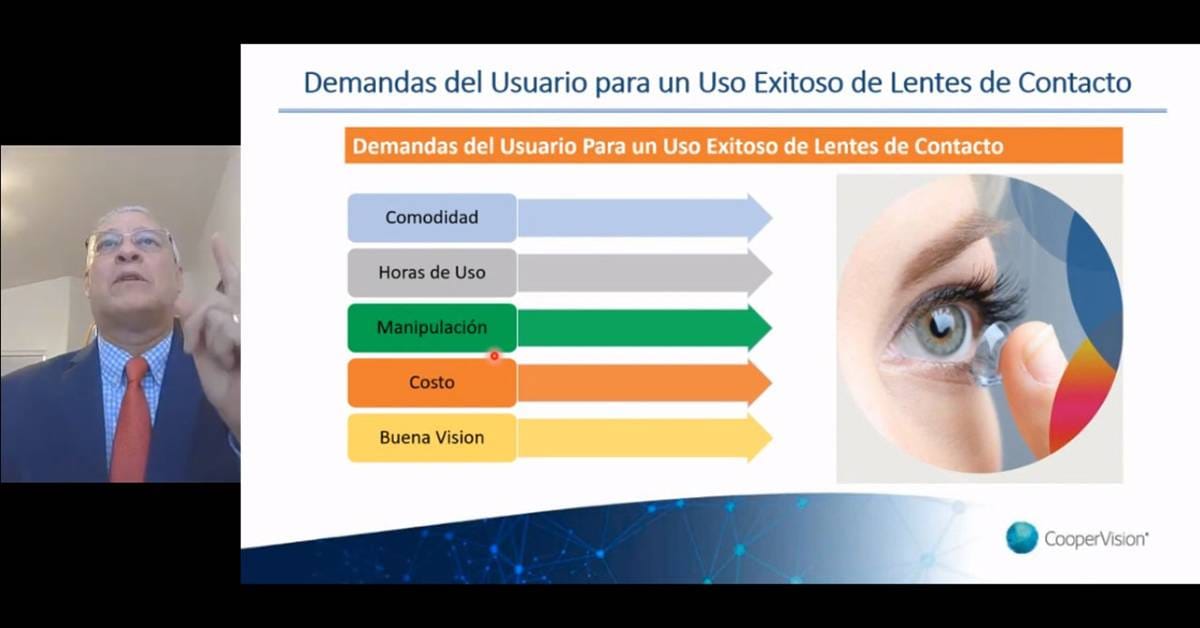 Demandas del Usuario para un Uso Exitoso de Lentes de Contacto

Demandas del Usuario Para un Uso Exitoso de Lentes de Contacto

Comodidad

Horas de Uso

Manipulación

Costo

Buena Vision

CooperVision®